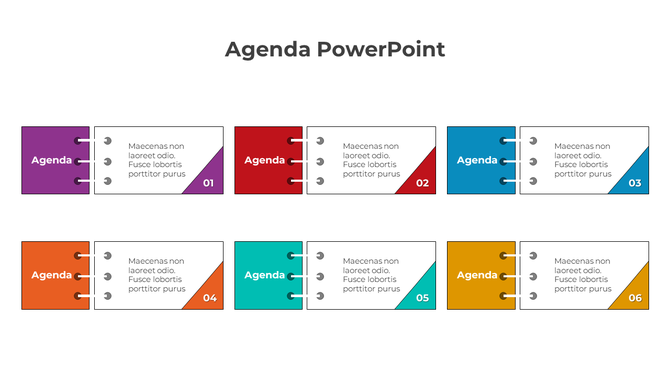 Agenda PowerPoint

Agenda

Maecenas non laoreet odio. Fusce lobortis porttitor purus

01

Agenda

Maecenas non laoreet odio. Fusce lobortis porttitor purus

02

Agenda

Maecenas non laoreet odio. Fusce lobortis porttitor purus

03

Agenda

Maecenas non laoreet odio. Fusce lobortis porttitor purus

04

Agenda

Maecenas non laoreet odio. Fusce lobortis porttitor purus

05

Agenda

Maecenas non laoreet odio. Fusce lobortis porttitor purus

06